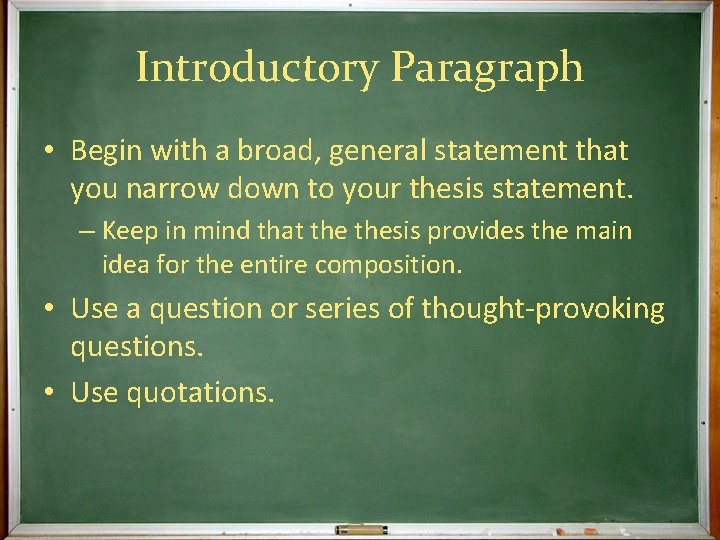 Introductory Paragraph

• Begin with a broad, general statement that you narrow down to your thesis statement.
– Keep in mind that the thesis provides the main idea for the entire composition.

• Use a question or series of thought-provoking questions.

• Use quotations.